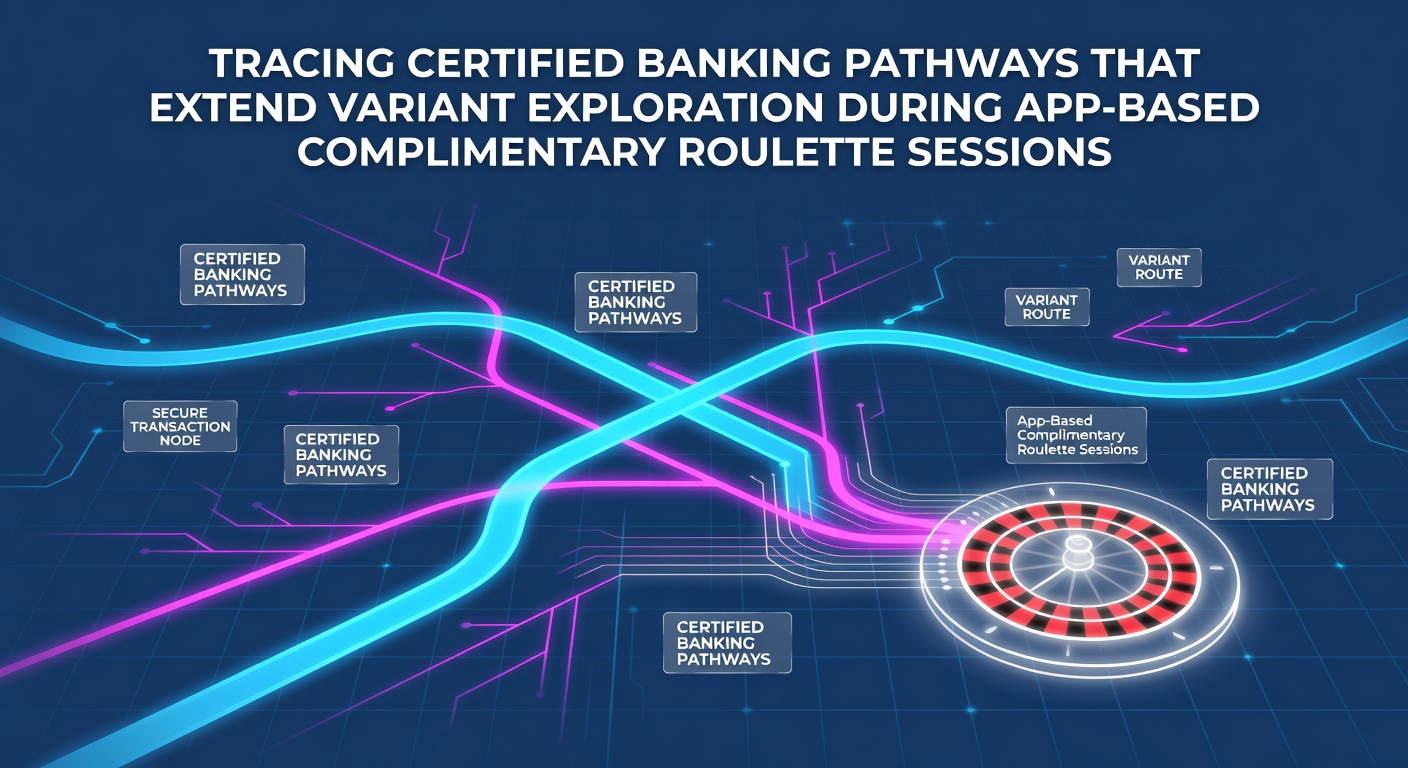 TRACING CERTIFIED BANKING PATHWAYS THAT EXTEND VARIANT EXPLORATION DURING APP-BASED COMPLIMENTARY ROULETTE SESSIONS

CERTIFIED BANKING PATHWAYS

CERTIFIED BANKING PATHWAYS

VARIANT ROUTE

VARIANT ROUTE

SECURE TRANSACTION NODE

CERTIFIED BANKING PATHWAYS

App-Based Complimentary Roulette Sessions

CERTIFIED BANKING PATHWAYS

CERTIFIED BANKING PATHWAYS